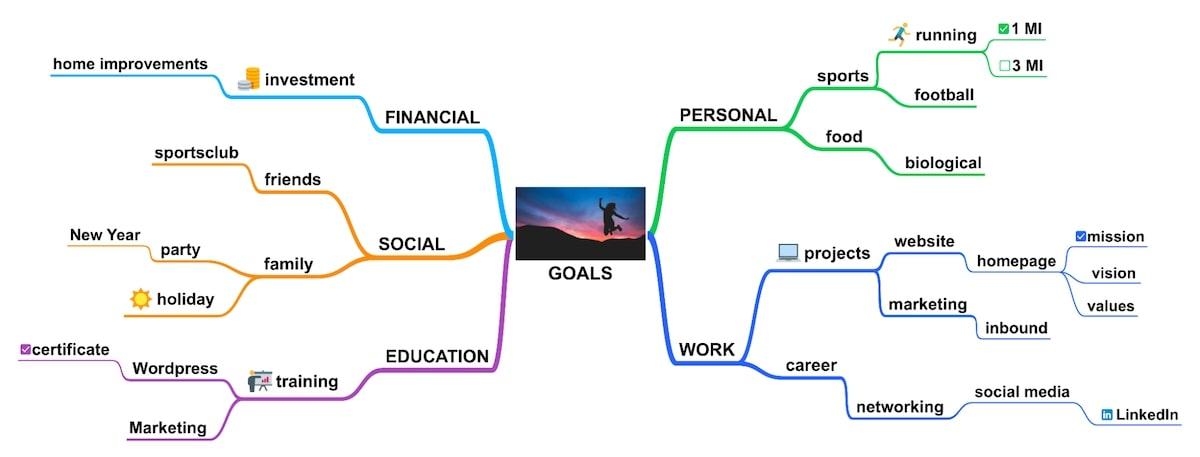 GOALS

FINANCIAL
investment
home improvements

SOCIAL
friends
sportsclub
family
party
New Year
holiday

EDUCATION
training
Wordpress
certificate
Marketing

PERSONAL
sports
running
1 MI
3 MI
football
food
biological

WORK
projects
website
homepage
mission
vision
values
marketing
inbound
career
networking
social media
LinkedIn